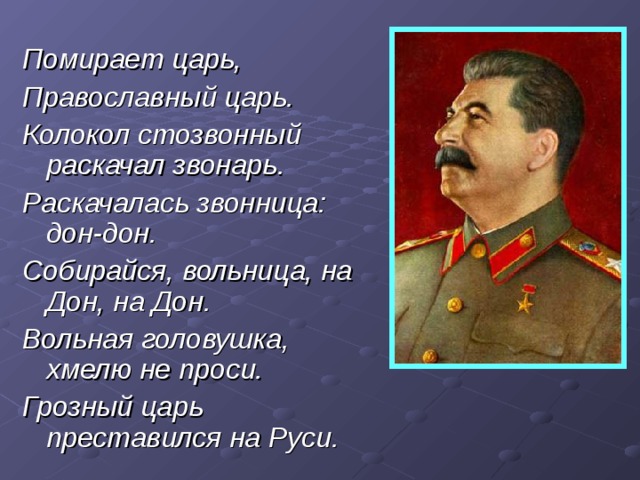 Помирает царь,
Православный царь.
Колокол стозвонный раскачал звонарь.
Раскачалась звонница: дон-дон.
Собирайся, вольница, на Дон, на Дон.
Вольная головушка, хмелю не проси.
Грозный царь преставился на Руси.